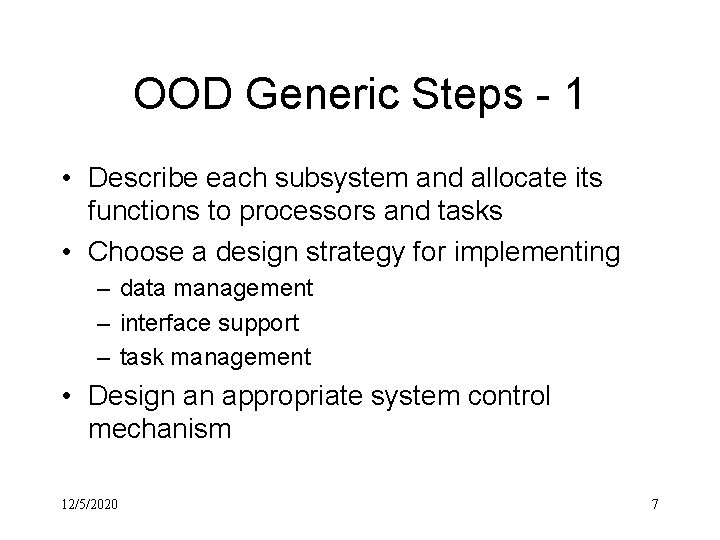 OOD Generic Steps - 1

• Describe each subsystem and allocate its functions to processors and tasks
• Choose a design strategy for implementing
– data management
– interface support
– task management
• Design an appropriate system control mechanism

12/5/2020

7